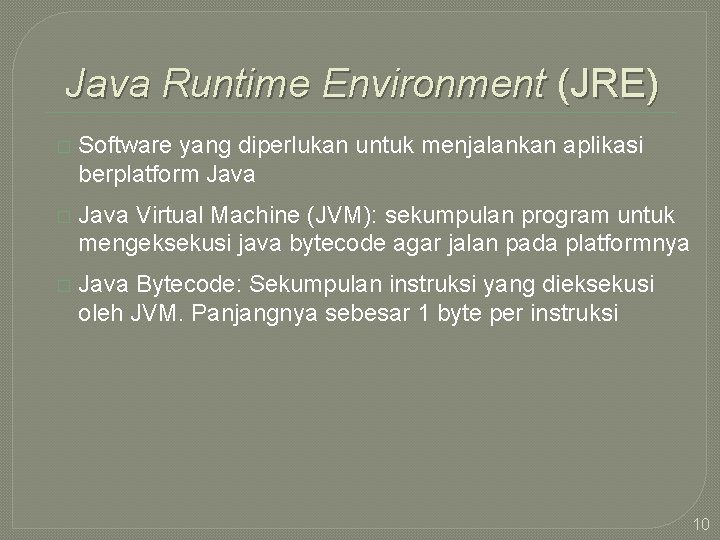 Java Runtime Environment (JRE)

Software yang diperlukan untuk menjalankan aplikasi berplatform Java

Java Virtual Machine (JVM): sekumpulan program untuk mengeksekusi java bytecode agar jalan pada platformnya

Java Bytecode: Sekumpulan instruksi yang dieksekusi oleh JVM. Panjangnya sebesar 1 byte per instruksi

10